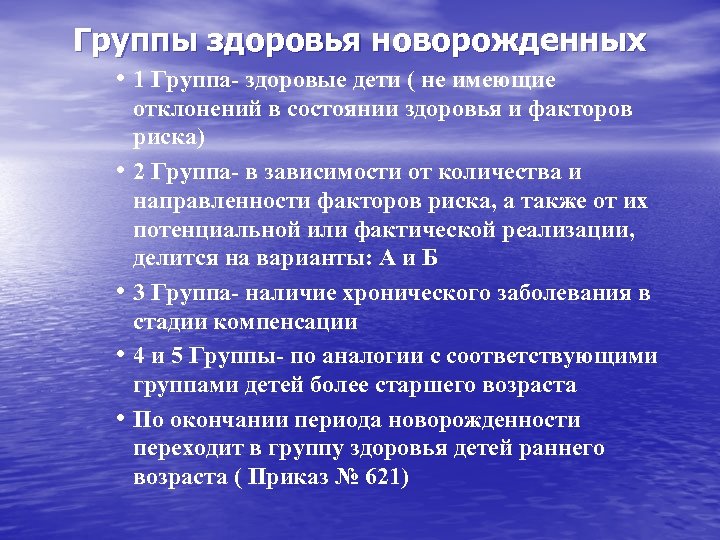 Группы здоровья новорожденных

• 1 Группа- здоровые дети ( не имеющие отклонений в состоянии здоровья и факторов риска)

• 2 Группа- в зависимости от количества и направленности факторов риска, а также от их потенциальной или фактической реализации, делится на варианты: А и Б

• 3 Группа- наличие хронического заболевания в стадии компенсации

• 4 и 5 Группы- по аналогии с соответствующими группами детей более старшего возраста

• По окончании периода новорожденности переходит в группу здоровья детей раннего возраста ( Приказ № 621)